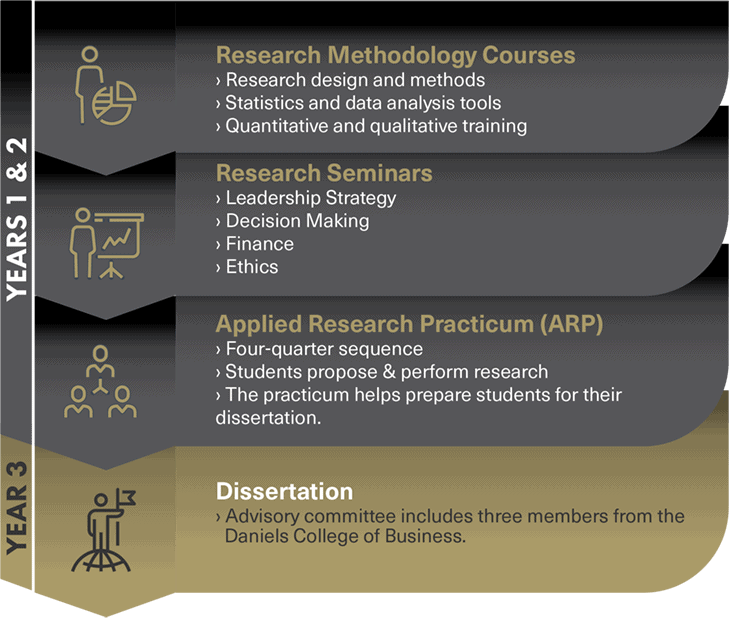 YEARS 1 & 2

Research Methodology Courses
› Research design and methods
› Statistics and data analysis tools
› Quantitative and qualitative training

Research Seminars
› Leadership Strategy
› Decision Making
› Finance
› Ethics

Applied Research Practicum (ARP)
› Four-quarter sequence
› Students propose & perform research
› The practicum helps prepare students for their dissertation.

YEAR 3

Dissertation
› Advisory committee includes three members from the Daniels College of Business.